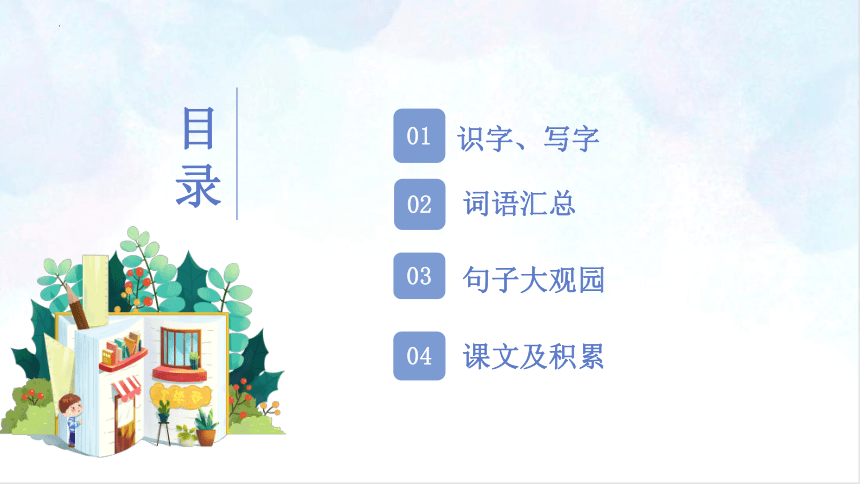 目录

01 识字、写字

02 词语汇总

03 句子大观园

04 课文及积累